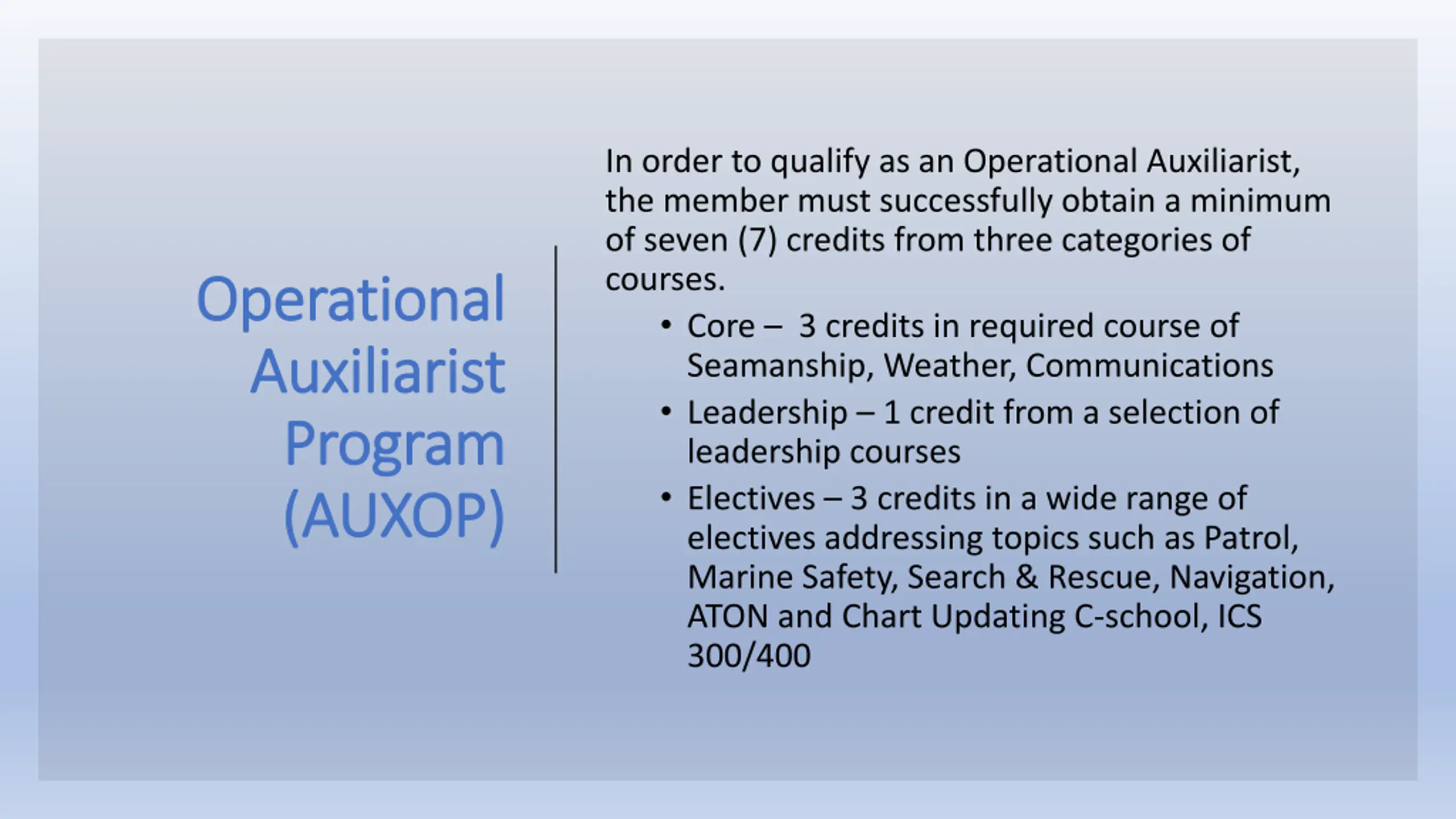 Operational Auxiliarist Program (AUXOP)

In order to qualify as an Operational Auxiliarist, the member must successfully obtain a minimum of seven (7) credits from three categories of courses.

• Core – 3 credits in required course of Seamanship, Weather, Communications
• Leadership – 1 credit from a selection of leadership courses
• Electives – 3 credits in a wide range of electives addressing topics such as Patrol, Marine Safety, Search & Rescue, Navigation, ATON and Chart Updating C-school, ICS 300/400